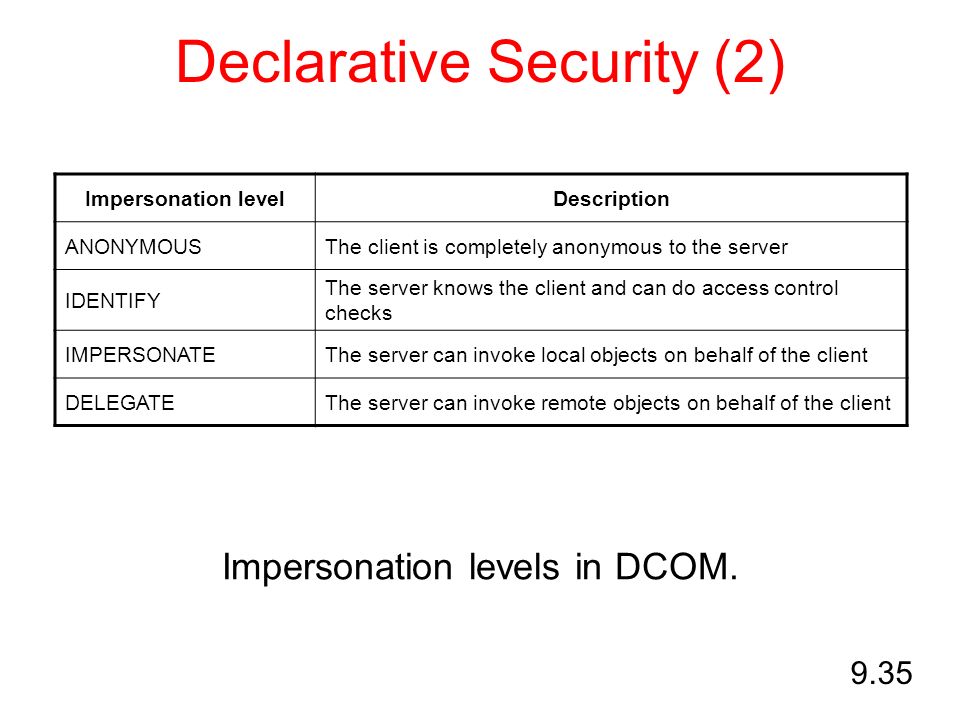 Declarative Security (2)

| Impersonation level | Description |
|---|---|
| ANONYMOUS | The client is completely anonymous to the server |
| IDENTIFY | The server knows the client and can do access control checks |
| IMPERSONATE | The server can invoke local objects on behalf of the client |
| DELEGATE | The server can invoke remote objects on behalf of the client |

Impersonation levels in DCOM.

9.35